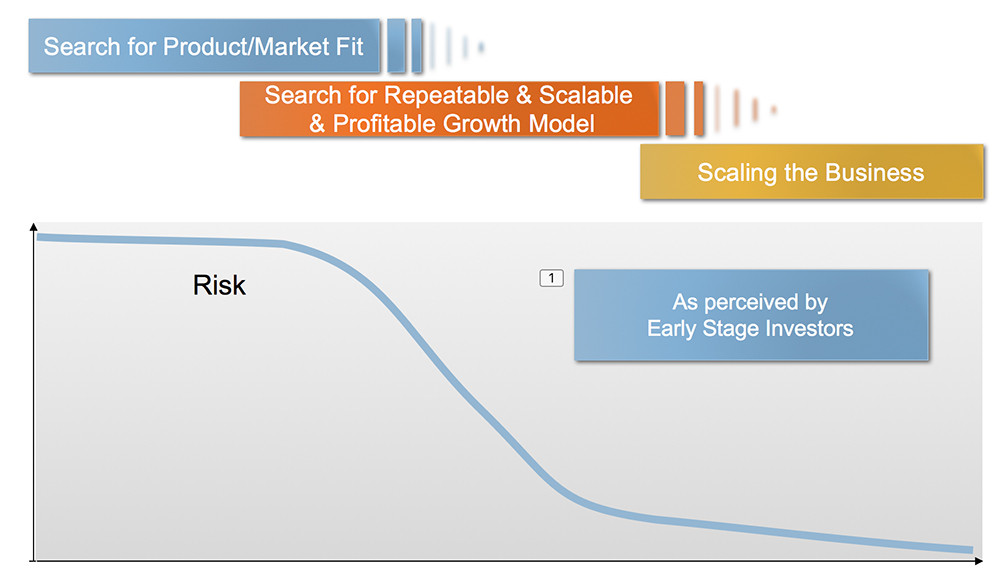 Search for Product/Market Fit

Search for Repeatable & Scalable & Profitable Growth Model

Scaling the Business

Risk

1

As perceived by Early Stage Investors